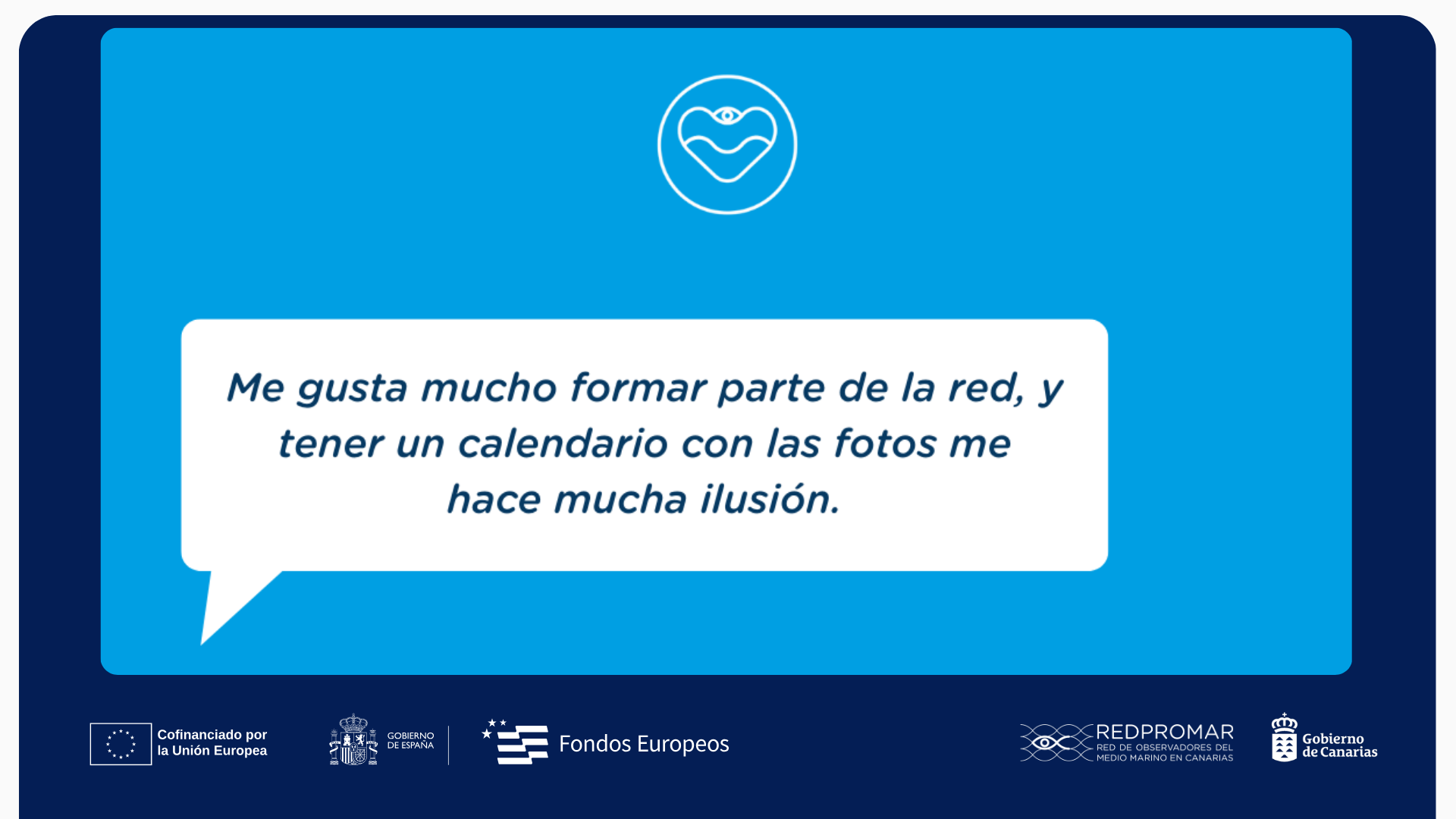 Me gusta mucho formar parte de la red, y tener un calendario con las fotos me hace mucha ilusión.

Cofinanciado por la Unión Europea

GOBIERNO DE ESPAÑA

Fondos Europeos

REDPROMAR
RED DE OBSERVADORES DEL MEDIO MARINO EN CANARIAS

Gobierno de Canarias